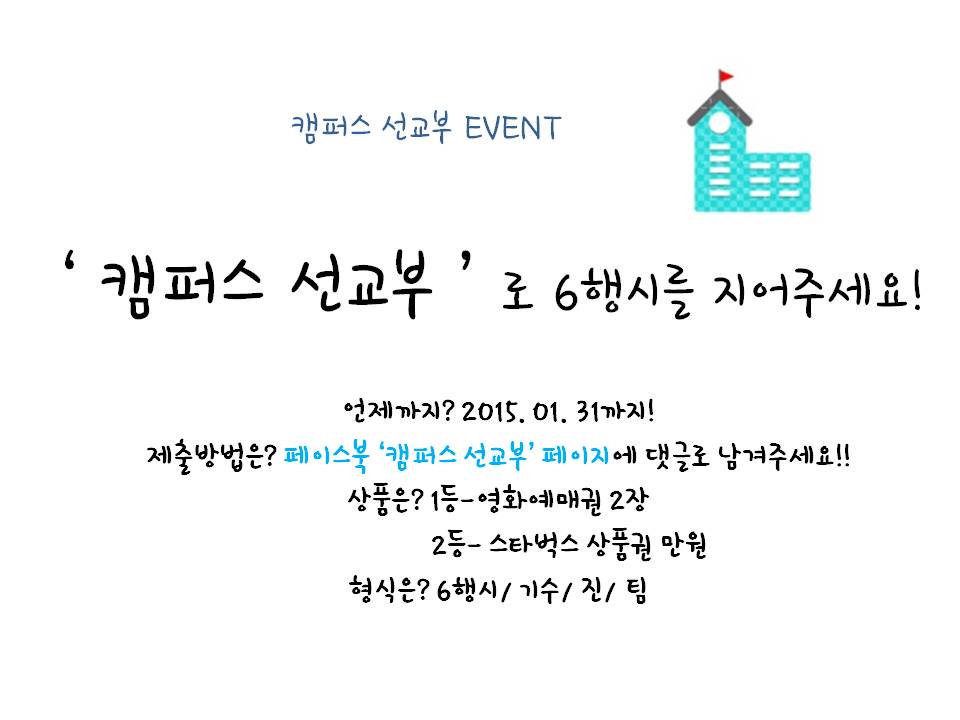 캠퍼스 선교부 EVENT

' 캠퍼스 선교부 ' 로 6행시를 지어주세요!

언제까지? 2015. 01. 31까지!
제출방법은? 페이스북 '캠퍼스 선교부' 페이지에 댓글로 남겨주세요!!
상품은? 1등-영화예매권 2장
2등- 스타벅스 상품권 만원
형식은? 6행시/ 기수/ 진/ 팀